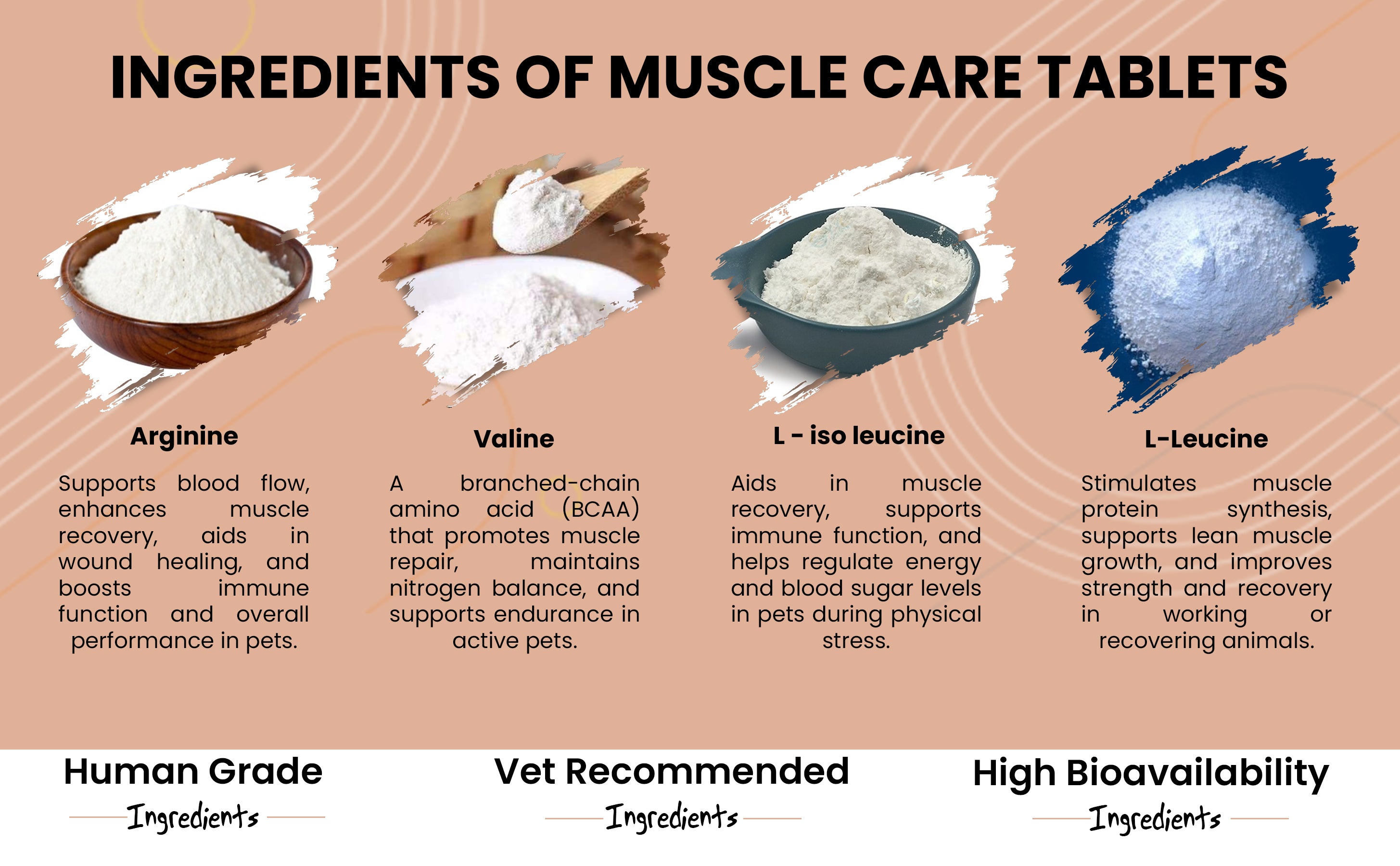 INGREDIENTS OF MUSCLE CARE TABLETS

Arginine

Supports blood flow, enhances muscle recovery, aids in wound healing, and boosts immune function and overall performance in pets.

Valine

A branched-chain amino acid (BCAA) that promotes muscle repair, maintains nitrogen balance, and supports endurance in active pets.

L - iso leucine

Aids in muscle recovery, supports immune function, and helps regulate energy and blood sugar levels in pets during physical stress.

L-Leucine

Stimulates muscle protein synthesis, supports lean muscle growth, and improves strength and recovery in working or recovering animals.

Human Grade
Ingredients

Vet Recommended
Ingredients

High Bioavailability
Ingredients